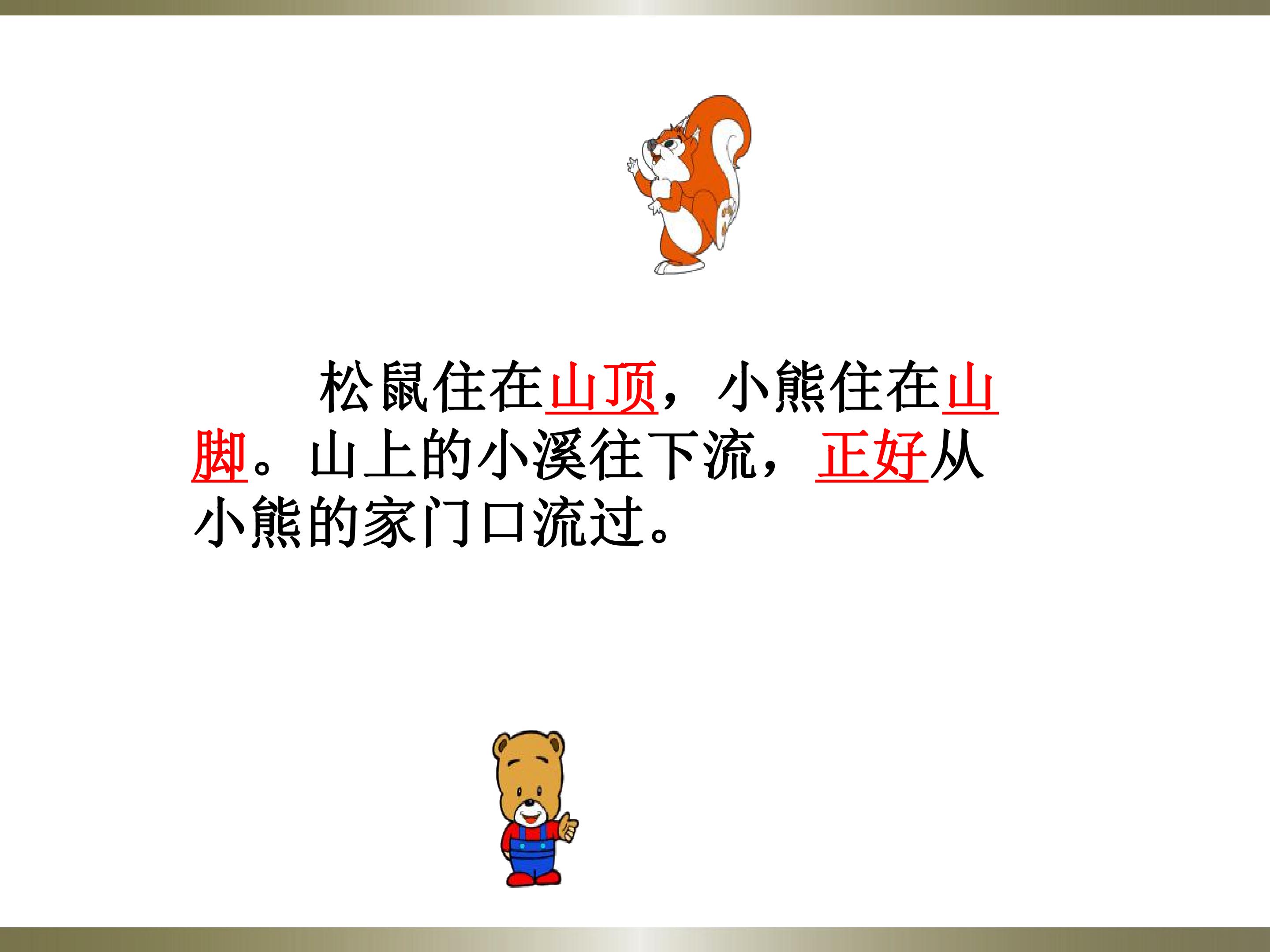 松鼠住在山顶，小熊住在山脚。山上的小溪往下流，正好从小熊的家门口流过。